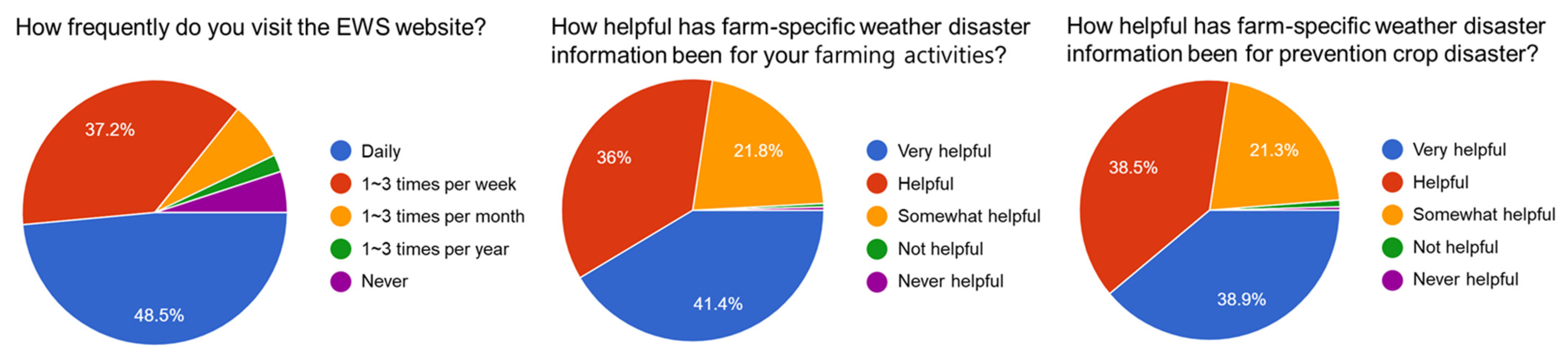 How frequently do you visit the EWS website?

37.2%

48.5%

Daily
1~3 times per week
1~3 times per month
1~3 times per year
Never

How helpful has farm-specific weather disaster information been for your farming activities?

36%

21.8%

41.4%

Very helpful
Helpful
Somewhat helpful
Not helpful
Never helpful

How helpful has farm-specific weather disaster information been for prevention crop disaster?

38.5%

21.3%

38.9%

Very helpful
Helpful
Somewhat helpful
Not helpful
Never helpful